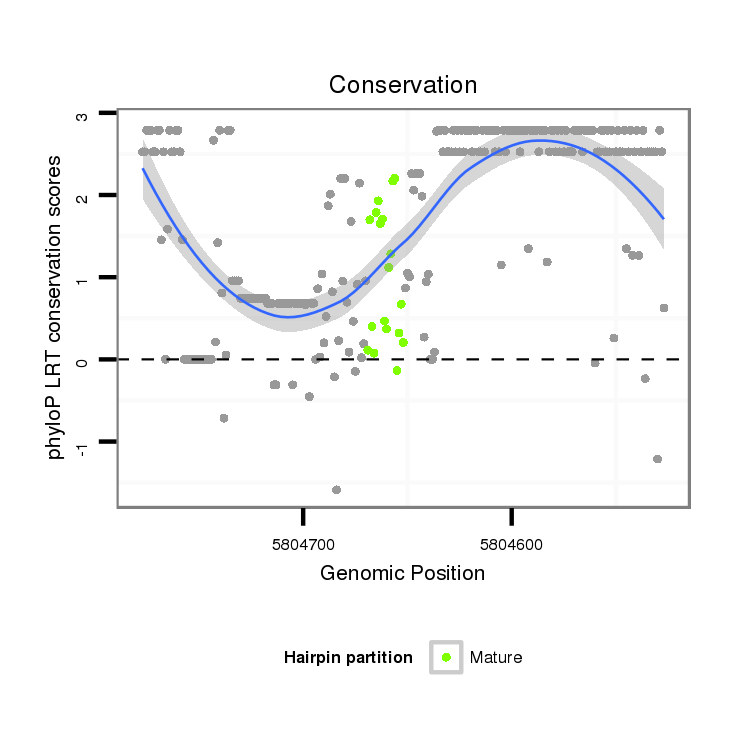 Conservation

phyloP LRT conservation scores

3
2
1
0
-1

5804700
5804600

Genomic Position

Hairpin partition
Mature